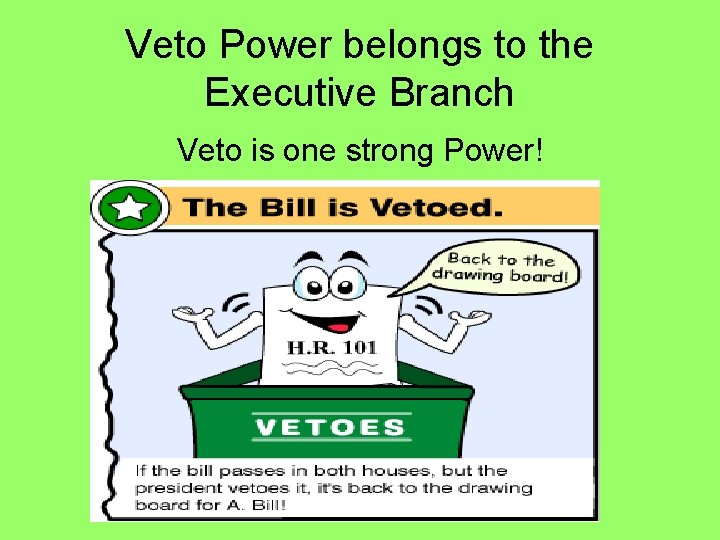 Veto Power belongs to the Executive Branch

Veto is one strong Power!

The Bill is Vetoed.

Back to the drawing board!

H.R. 101

VETOES

If the bill passes in both houses, but the president vetoes it, it's back to the drawing board for A. Bill!